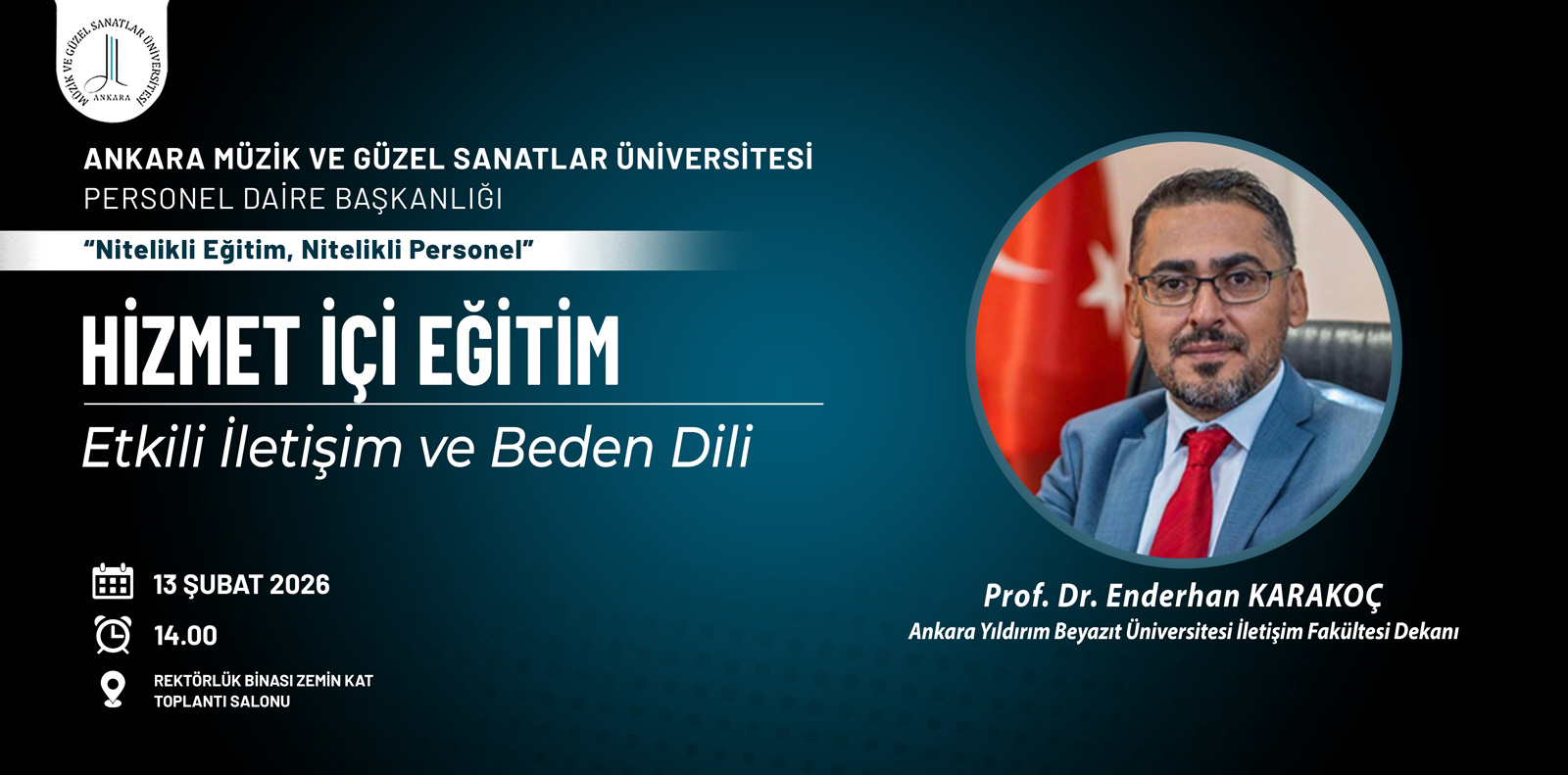 MÜZİK VE GÜZEL SANATLAR ÜNİVERSİTESİ
ANKARA

ANKARA MÜZİK VE GÜZEL SANATLAR ÜNİVERSİTESİ
PERSONEL DAİRE BAŞKANLIĞI

"Nitelikli Eğitim, Nitelikli Personel"

HİZMET İÇİ EĞİTİM

Etkili İletişim ve Beden Dili

13 ŞUBAT 2026

14.00

REKTÖRLÜK BİNASI ZEMİN KAT
TOPLANTI SALONU

Prof. Dr. Enderhan KARAKOÇ
Ankara Yıldırım Beyazıt Üniversitesi İletişim Fakültesi Dekanı